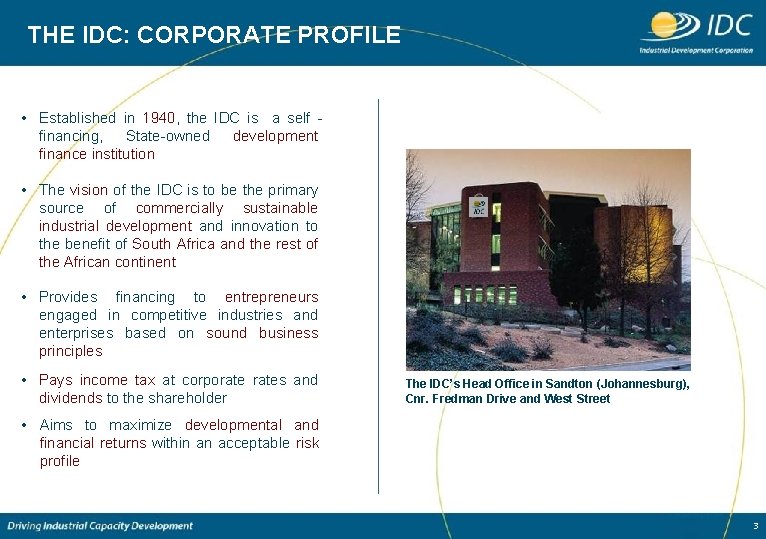 THE IDC: CORPORATE PROFILE

IDC
Industrial Development Corporation

• Established in 1940, the IDC is a self - financing, State-owned development finance institution

• The vision of the IDC is to be the primary source of commercially sustainable industrial development and innovation to the benefit of South Africa and the rest of the African continent

• Provides financing to entrepreneurs engaged in competitive industries and enterprises based on sound business principles

• Pays income tax at corporate rates and dividends to the shareholder

• Aims to maximize developmental and financial returns within an acceptable risk profile

IDC

The IDC's Head Office in Sandton (Johannesburg), Cnr. Fredman Drive and West Street

Driving Industrial Capacity Development

3